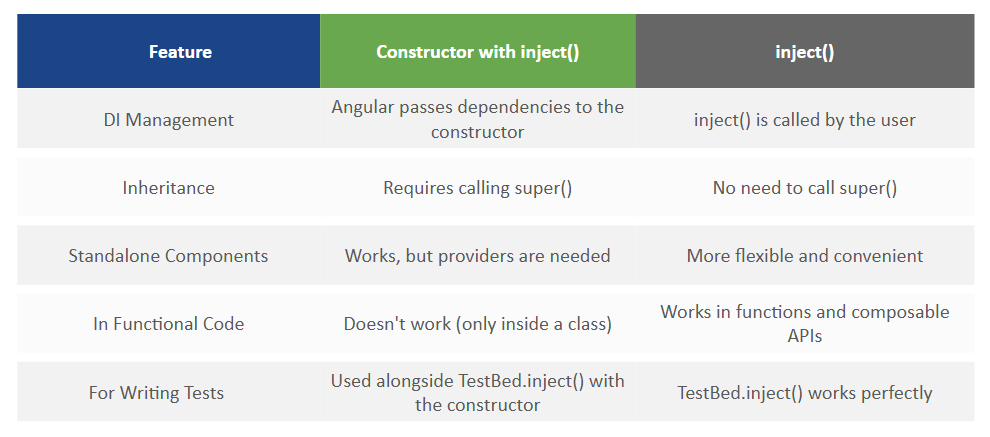 | Feature | Constructor with inject() | inject() |
|---|---|---|
| DI Management | Angular passes dependencies to the constructor | inject() is called by the user |
| Inheritance | Requires calling super() | No need to call super() |
| Standalone Components | Works, but providers are needed | More flexible and convenient |
| In Functional Code | Doesn't work (only inside a class) | Works in functions and composable APIs |
| For Writing Tests | Used alongside TestBed.inject() with the constructor | TestBed.inject() works perfectly |